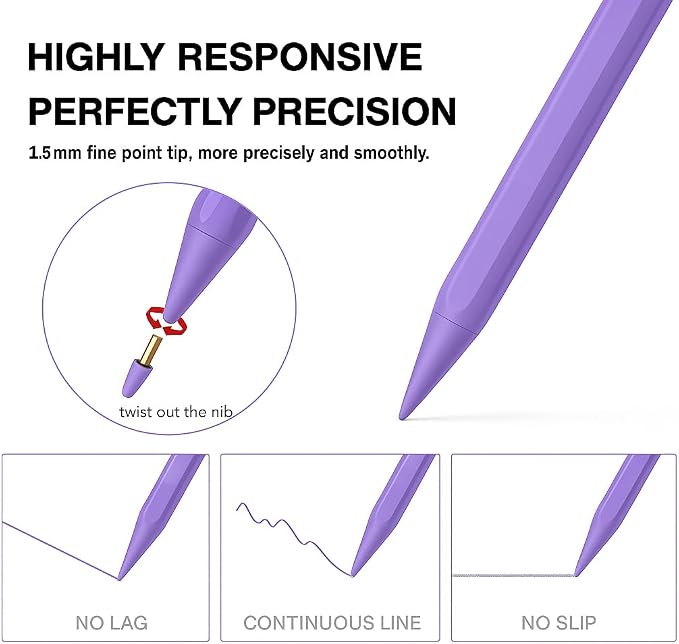 HIGHLY RESPONSIVE
PERFECTLY PRECISION

1.5mm fine point tip, more precisely and smoothly.

twist out the nib

NO LAG

CONTINUOUS LINE

NO SLIP